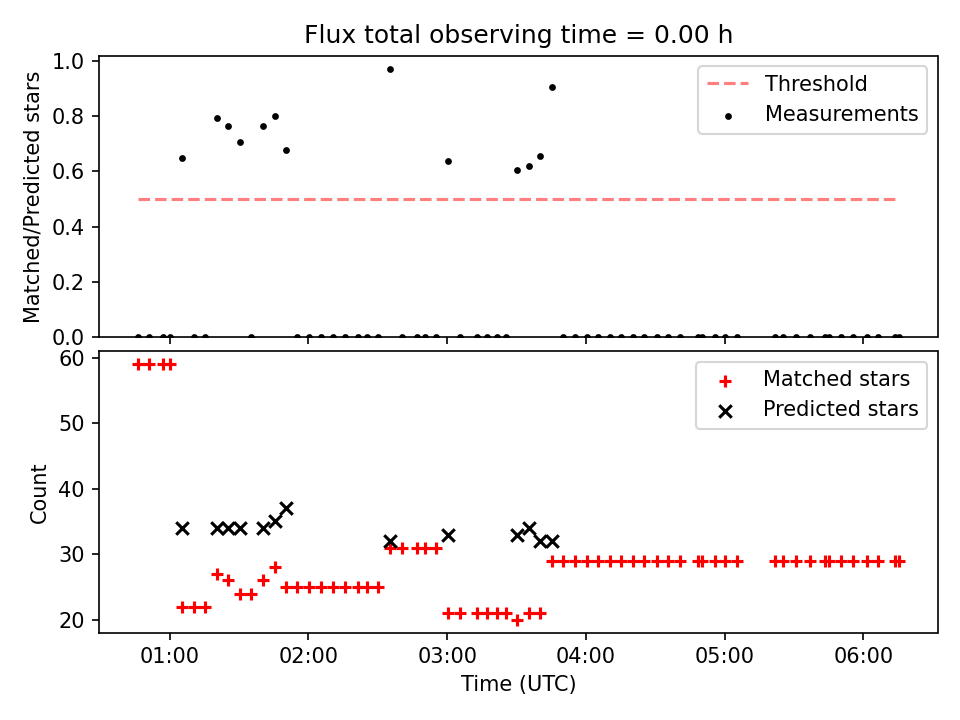 Flux total observing time = 0.00 h

Matched/Predicted stars

1.0
0.8
0.6
0.4
0.2
0.0

Threshold
Measurements

Count

60
50
40
30
20

Matched stars
Predicted stars

01:00
02:00
03:00
04:00
05:00
06:00

Time (UTC)